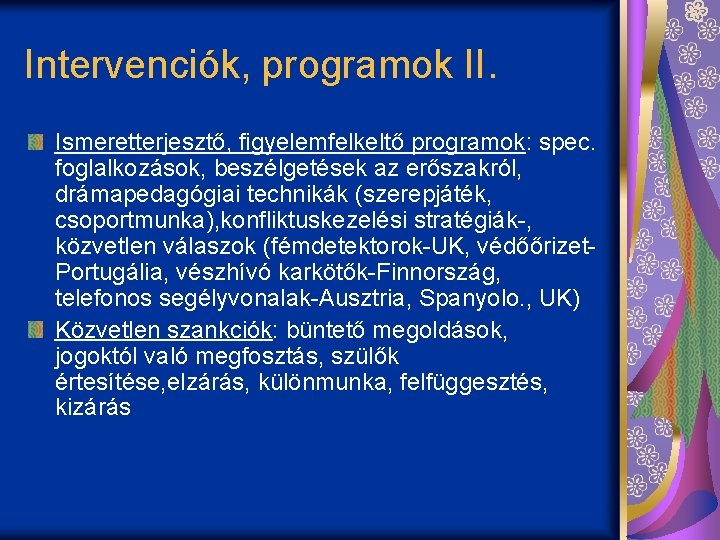 Intervenciók, programok II.

Ismeretterjesztő, figyelemfelkeltő programok: spec. foglalkozások, beszélgetések az erőszakról, drámapedagógiai technikák (szerepjáték, csoportmunka),konfliktuskezelési stratégiák-, közvetlen válaszok (fémdetektorok-UK, védőőrizet-Portugália, vészhívó karkötők-Finnország, telefonos segélyvonalak-Ausztria, Spanyolo., UK)

Közvetlen szankciók: büntető megoldások, jogoktól való megfosztás, szülők értesítése,elzárás, különmunka, felfüggesztés, kizárás